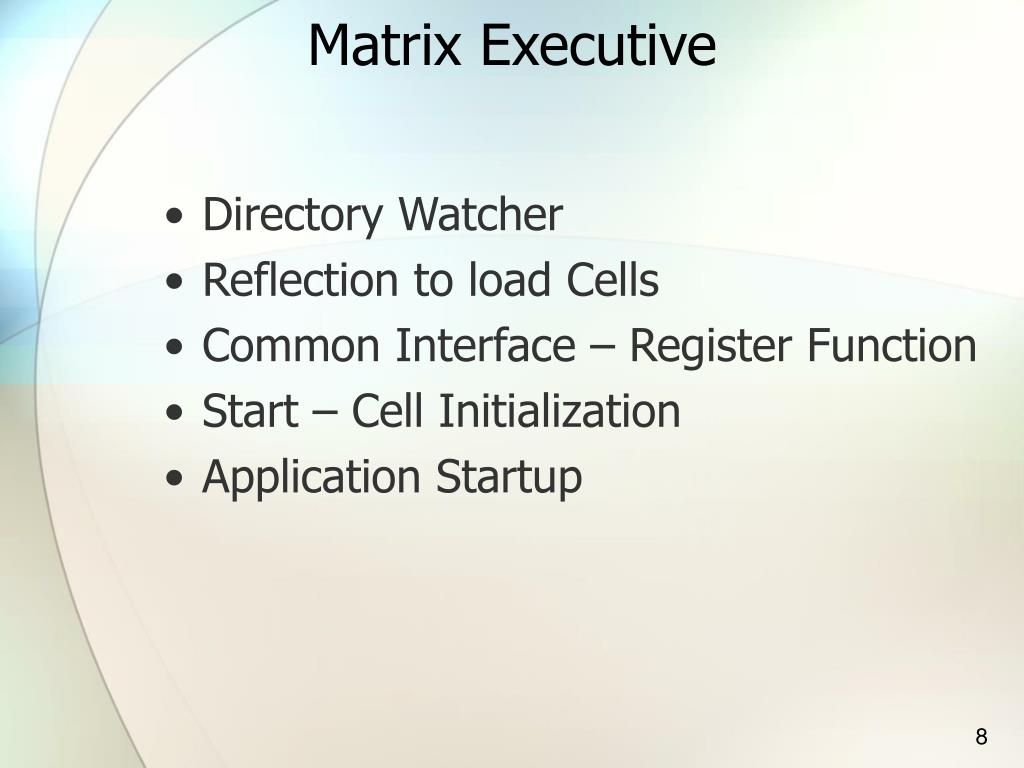 Matrix Executive

• Directory Watcher
• Reflection to load Cells
• Common Interface – Register Function
• Start – Cell Initialization
• Application Startup

8